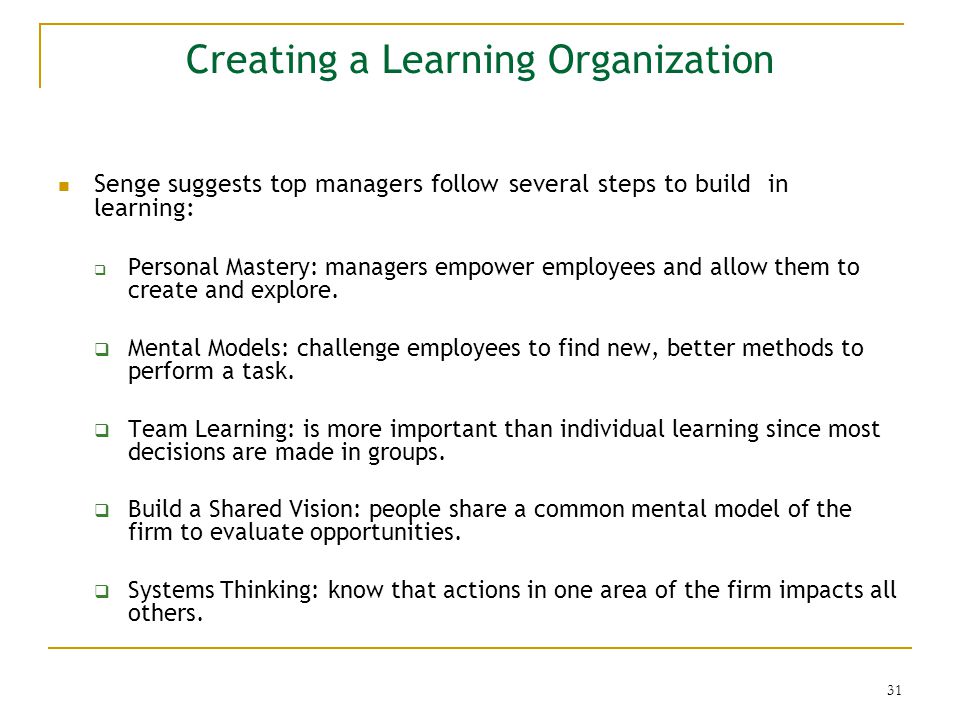 Creating a Learning Organization

Senge suggests top managers follow several steps to build in learning:

Personal Mastery: managers empower employees and allow them to create and explore.

Mental Models: challenge employees to find new, better methods to perform a task.

Team Learning: is more important than individual learning since most decisions are made in groups.

Build a Shared Vision: people share a common mental model of the firm to evaluate opportunities.

Systems Thinking: know that actions in one area of the firm impacts all others.

31